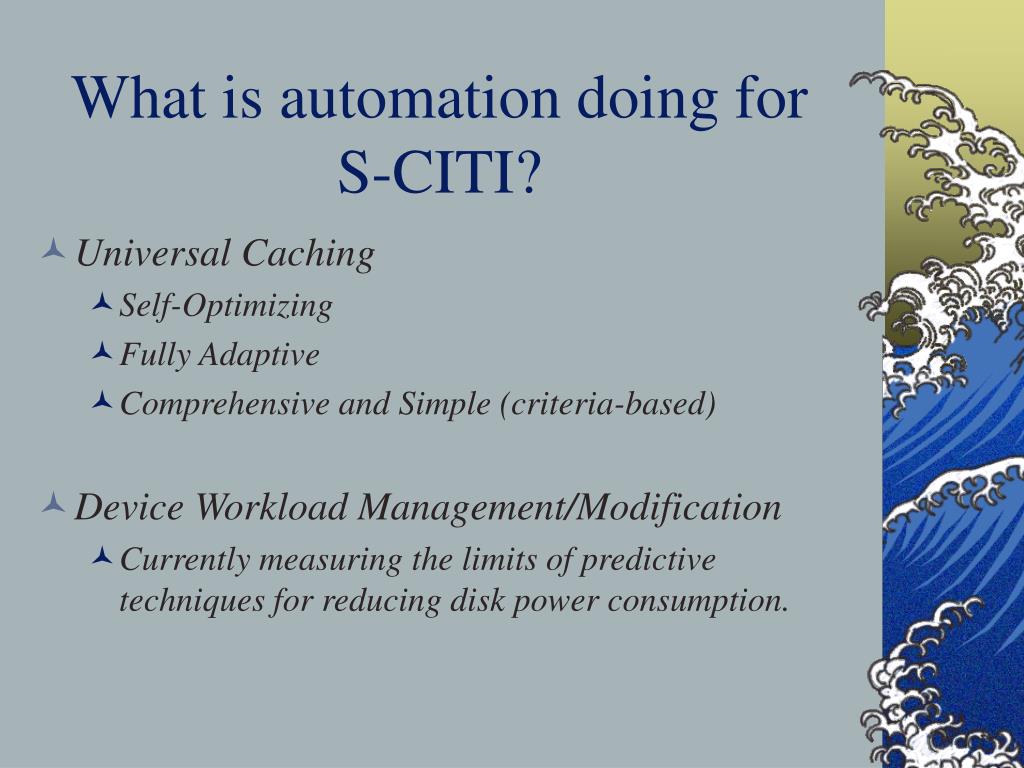 What is automation doing for S-CITI?

Universal Caching

Self-Optimizing

Fully Adaptive

Comprehensive and Simple (criteria-based)

Device Workload Management/Modification

Currently measuring the limits of predictive techniques for reducing disk power consumption.